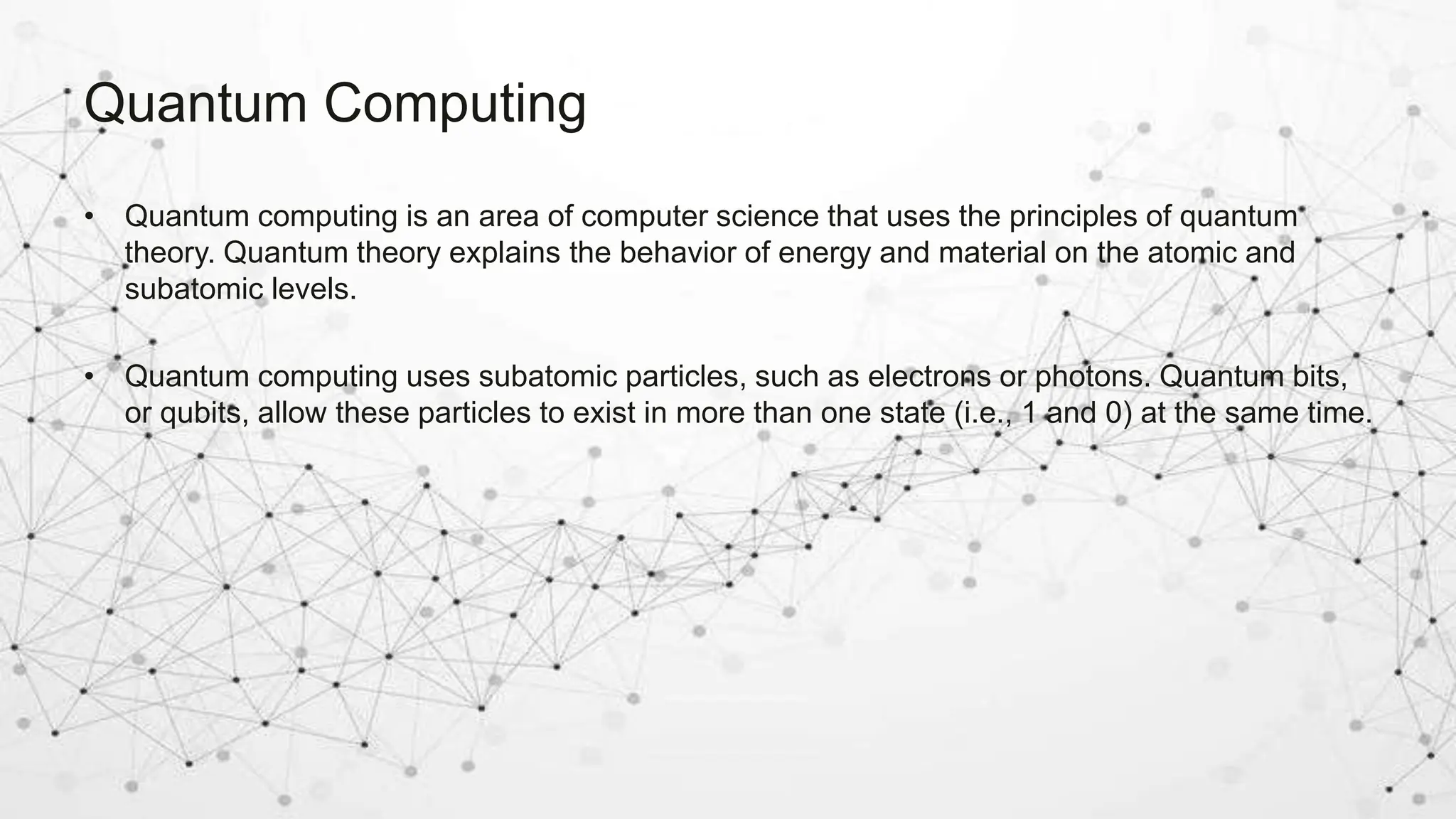 Quantum Computing

• Quantum computing is an area of computer science that uses the principles of quantum theory. Quantum theory explains the behavior of energy and material on the atomic and subatomic levels.

• Quantum computing uses subatomic particles, such as electrons or photons. Quantum bits, or qubits, allow these particles to exist in more than one state (i.e., 1 and 0) at the same time.